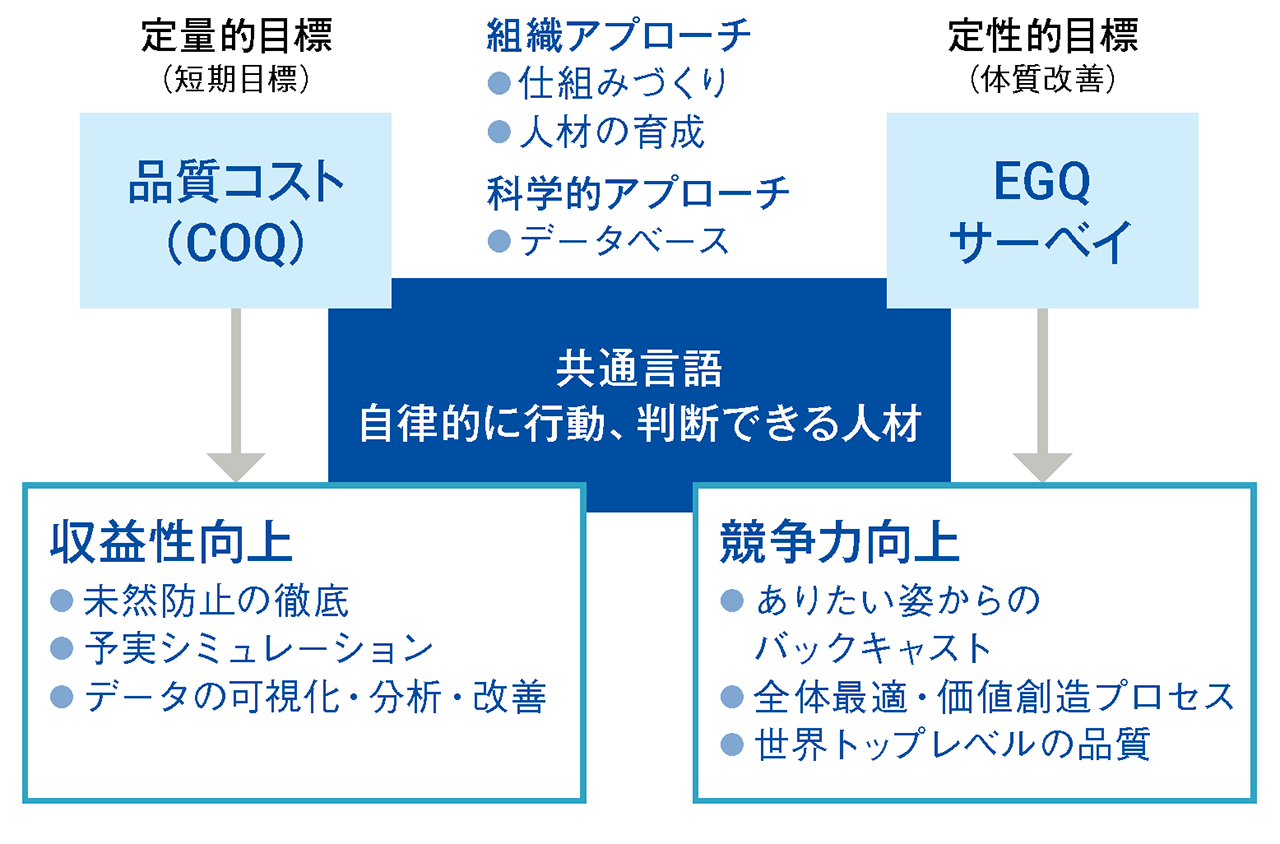 定量的目標
（短期目標）

品質コスト
（COQ）

組織アプローチ
● 仕組みづくり
● 人材の育成

科学的アプローチ
● データベース

定性的目標
（体質改善）

EGQ
サーベイ

共通言語
自律的に行動、判断できる人材

収益性向上
● 未然防止の徹底
● 予実シミュレーション
● データの可視化・分析・改善

競争力向上
● ありたい姿からのバックキャスト
● 全体最適・価値創造プロセス
● 世界トップレベルの品質